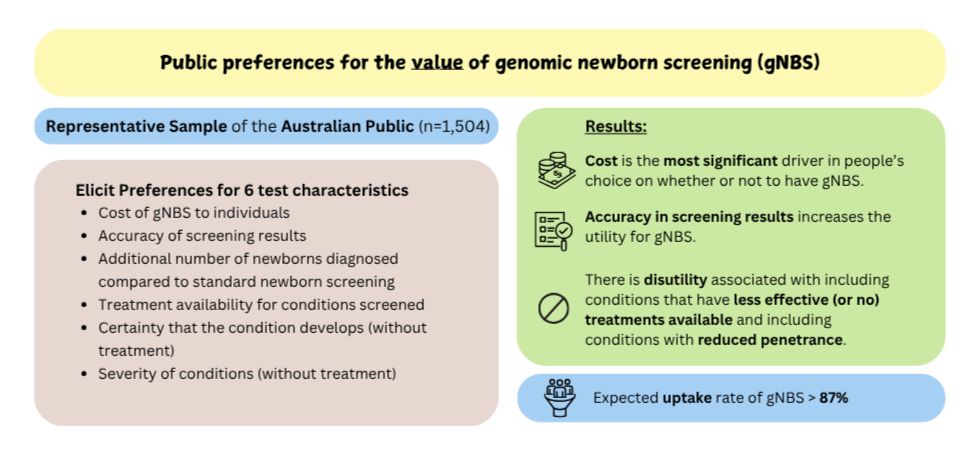 Public preferences for the value of genomic newborn screening (gNBS)

Representative Sample of the Australian Public (n=1,504)

Elicit Preferences for 6 test characteristics
- Cost of gNBS to individuals
- Accuracy of screening results
- Additional number of newborns diagnosed compared to standard newborn screening
- Treatment availability for conditions screened
- Certainty that the condition develops (without treatment)
- Severity of conditions (without treatment)

Results:

Cost is the most significant driver in people's choice on whether or not to have gNBS.

Accuracy in screening results increases the utility for gNBS.

There is disutility associated with including conditions that have less effective (or no) treatments available and including conditions with reduced penetrance.

Expected uptake rate of gNBS > 87%